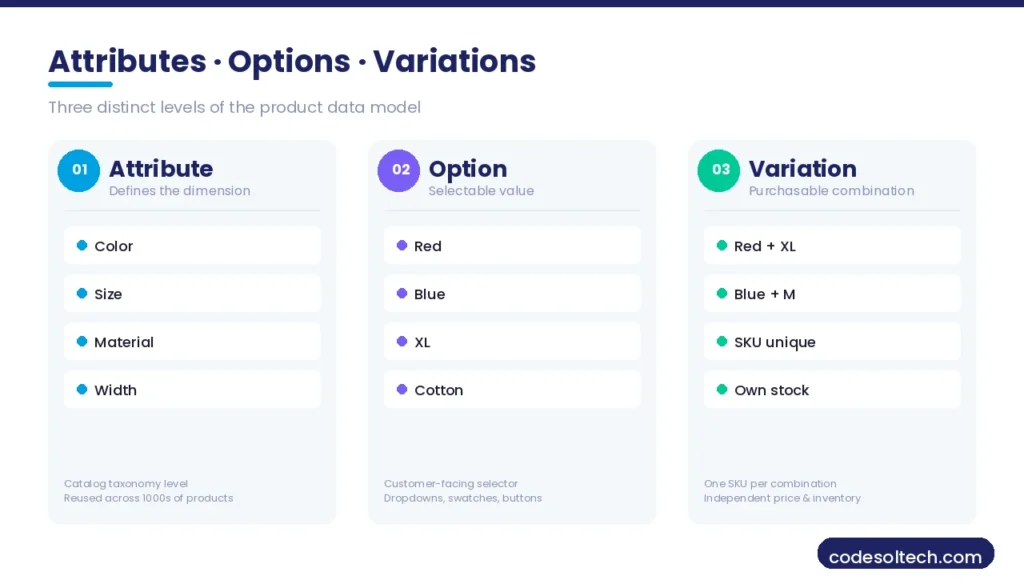 Attributes · Options · Variations

Three distinct levels of the product data model

01 Attribute
Defines the dimension

Color

Size

Material

Width

Catalog taxonomy level
Reused across 1000s of products

02 Option
Selectable value

Red

Blue

XL

Cotton

Customer-facing selector
Dropdowns, swatches, buttons

03 Variation
Purchasable combination

Red + XL

Blue + M

SKU unique

Own stock

One SKU per combination
Independent price & inventory

codesoltech.com